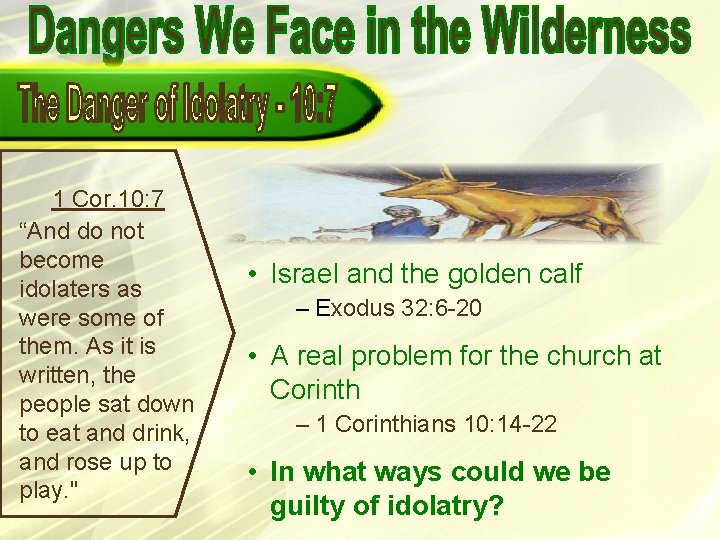 Dangers We Face in the Wilderness

The Danger of Idolatry - 10:7

1 Cor.10:7

"And do not become idolaters as were some of them. As it is written, the people sat down to eat and drink, and rose up to play."

• Israel and the golden calf
– Exodus 32:6-20

• A real problem for the church at Corinth
– 1 Corinthians 10:14-22

• In what ways could we be guilty of idolatry?